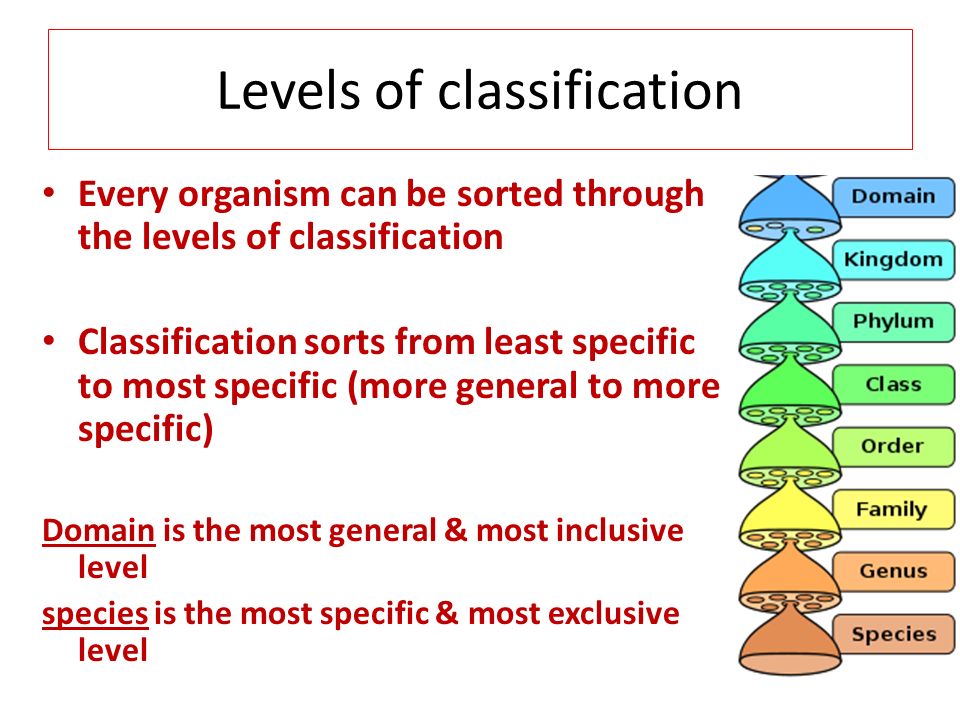 Levels of classification

• Every organism can be sorted through the levels of classification

• Classification sorts from least specific to most specific (more general to more specific)

Domain is the most general & most inclusive level

species is the most specific & most exclusive level

Domain
Kingdom
Phylum
Class
Order
Family
Genus
Species